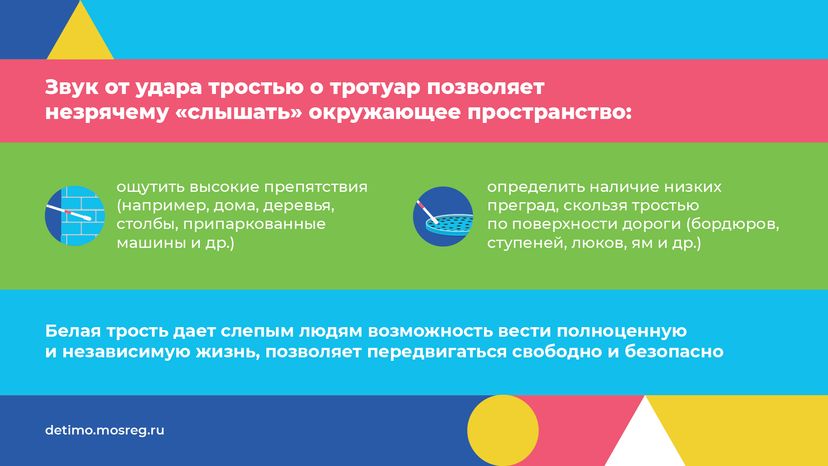 Звук от удара тростью о тротуар позволяет незрячему «слышать» окружающее пространство:

ощутить высокие препятствия (например, дома, деревья, столбы, припаркованные машины и др.)

определить наличие низких преград, скользя тростью по поверхности дороги (бордюров, ступеней, люков, ям и др.)

Белая трость дает слепым людям возможность вести полноценную и независимую жизнь, позволяет передвигаться свободно и безопасно

detimo.mosreg.ru